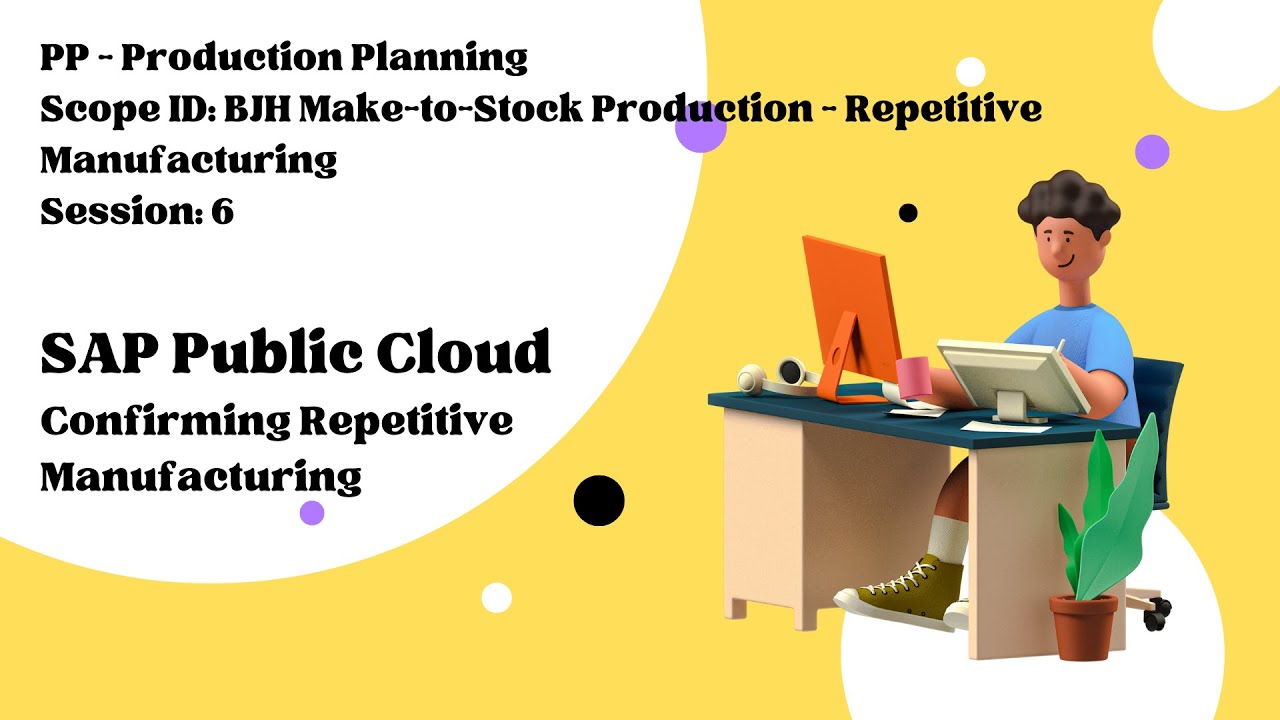 PP - Production Planning
Scope ID: BJH Make-to-Stock Production - Repetitive Manufacturing
Session: 6

SAP Public Cloud
Confirming Repetitive Manufacturing